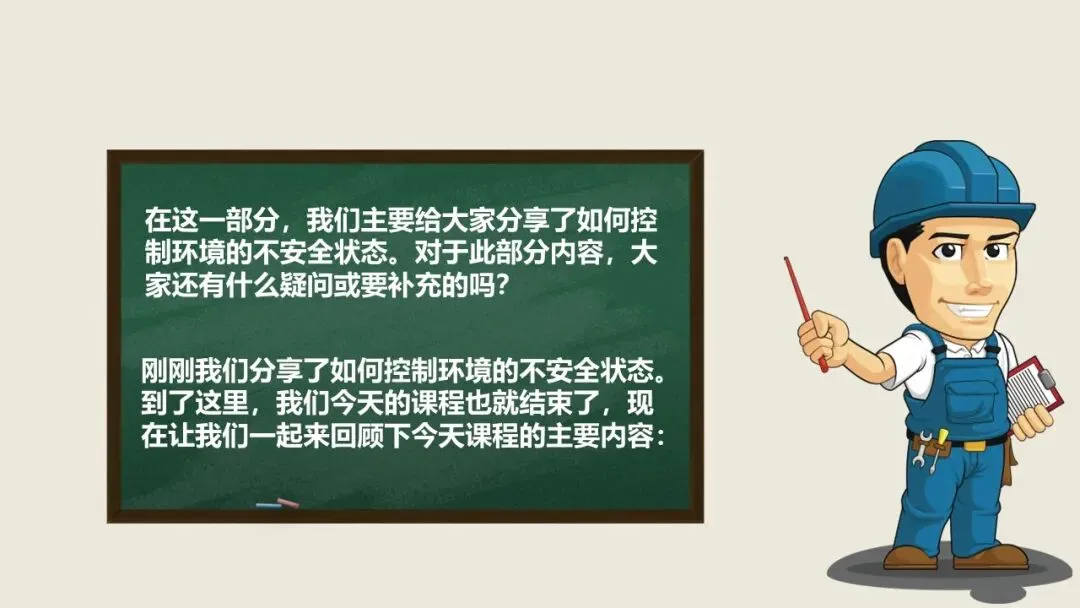 在这一部分，我们主要给大家分享了如何控制环境的不安全状态。对于此部分内容，大家还有什么疑问或要补充的吗？

刚刚我们分享了如何控制环境的不安全状态。到了这里，我们今天的课程也就结束了，现在让我们一起来回顾下今天课程的主要内容：